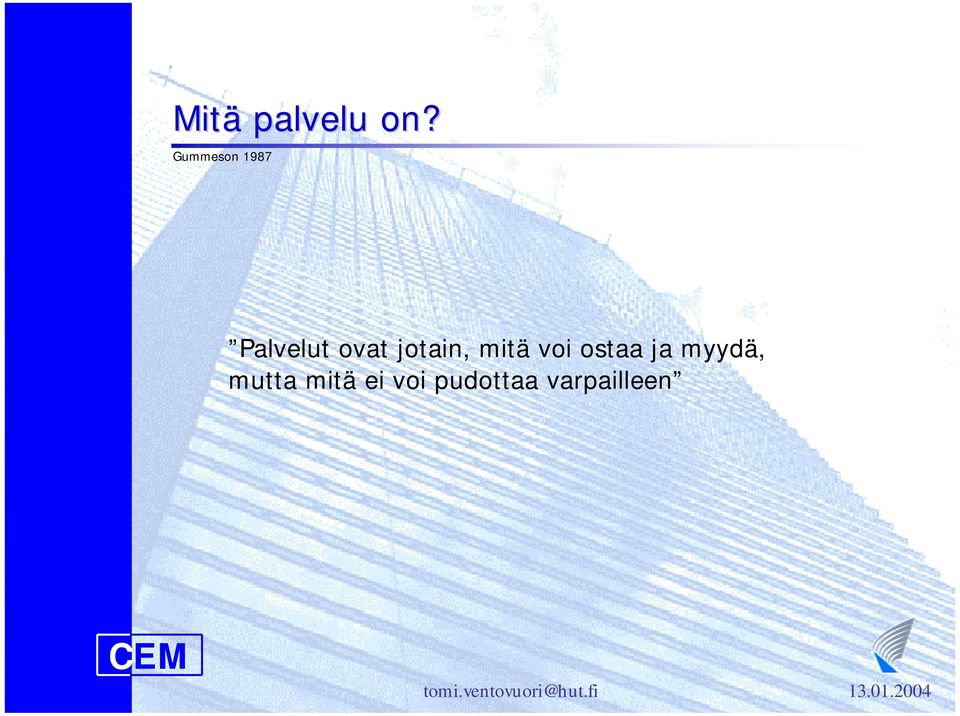 Mitä palvelu on?
Gummeson 1987

”Palvelut ovat jotain, mitä voi ostaa ja myydä, mutta mitä ei voi pudottaa varpailleen”

CEM

tomi.ventovuori@hut.fi

13.01.2004